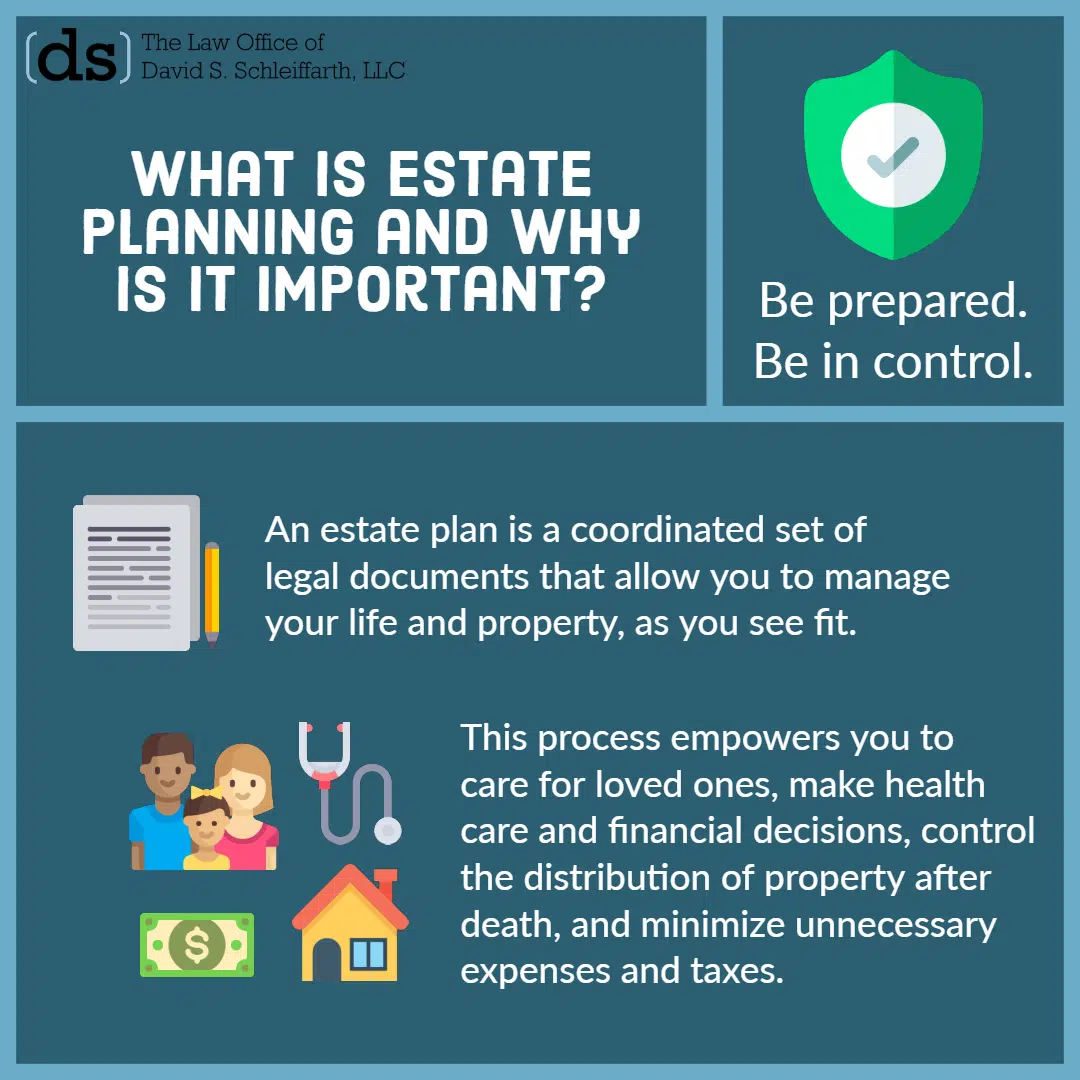 (ds) The Law Office of David S. Schleiffarth, LLC

WHAT IS ESTATE PLANNING AND WHY IS IT IMPORTANT?

Be prepared. Be in control.

An estate plan is a coordinated set of legal documents that allow you to manage your life and property, as you see fit.

$

This process empowers you to care for loved ones, make health care and financial decisions, control the distribution of property after death, and minimize unnecessary expenses and taxes.